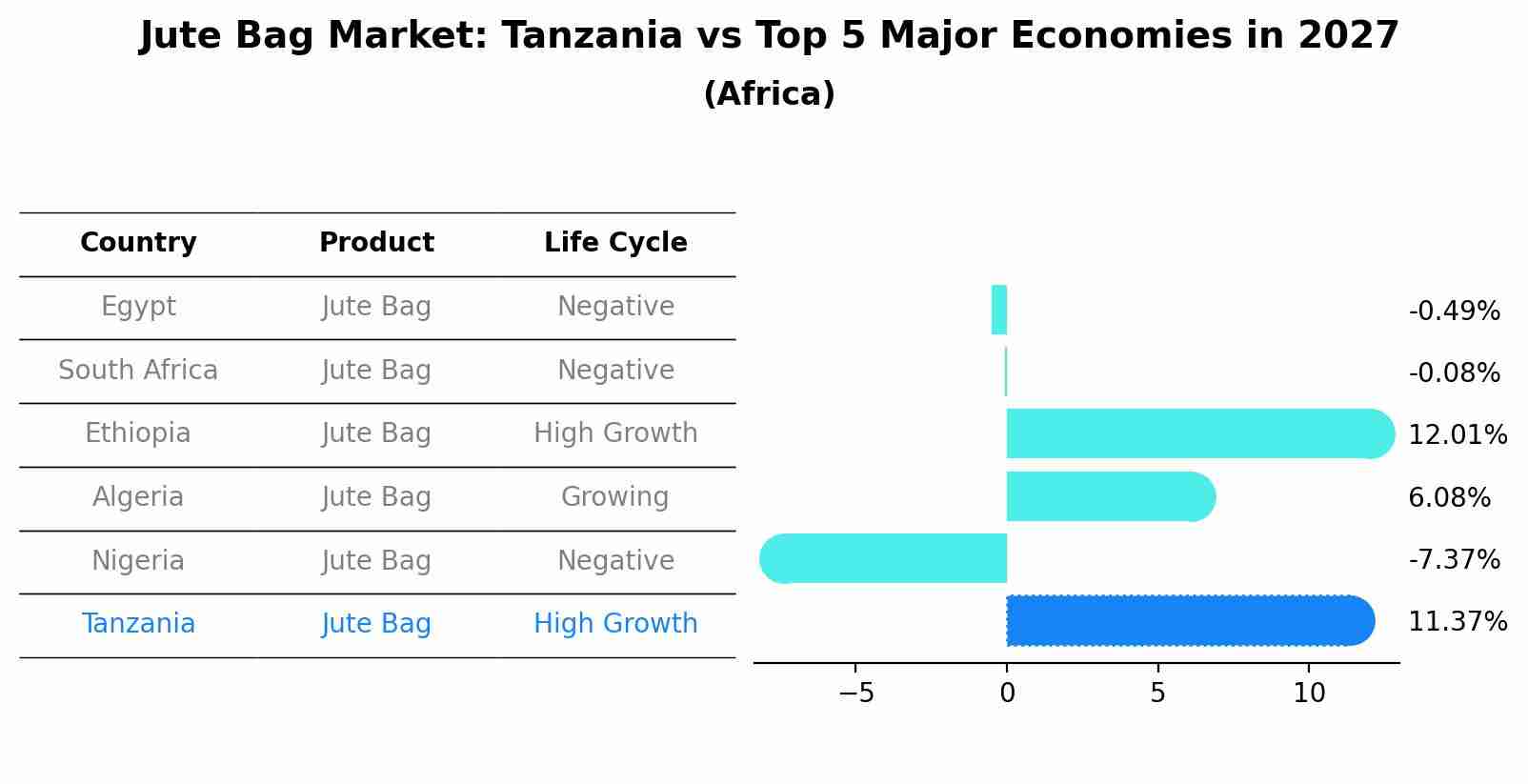 Jute Bag Market: Tanzania vs Top 5 Major Economies in 2027
(Africa)

| Country | Product | Life Cycle |
|---|---|---|
| Egypt | Jute Bag | Negative |
| South Africa | Jute Bag | Negative |
| Ethiopia | Jute Bag | High Growth |
| Algeria | Jute Bag | Growing |
| Nigeria | Jute Bag | Negative |
| Tanzania | Jute Bag | High Growth |

-0.49%
-0.08%
12.01%
6.08%
-7.37%
11.37%

−5
0
5
10